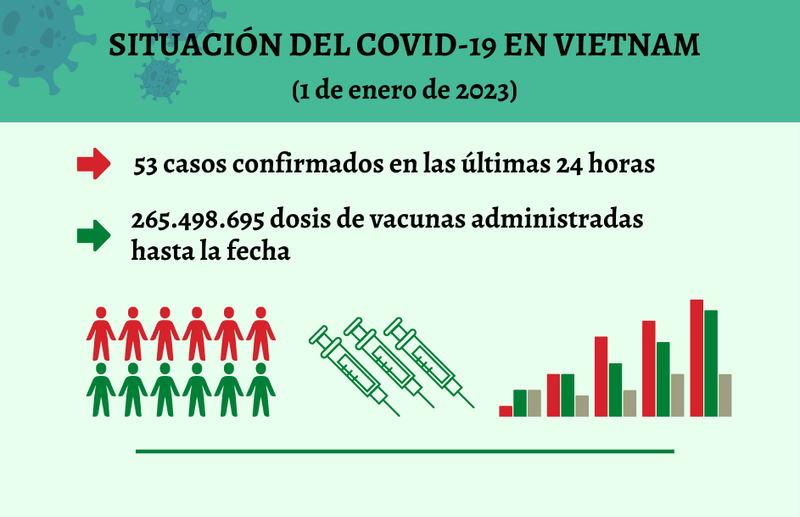 SITUACIÓN DEL COVID-19 EN VIETNAM
(1 de enero de 2023)

53 casos confirmados en las últimas 24 horas

265.498.695 dosis de vacunas administradas hasta la fecha